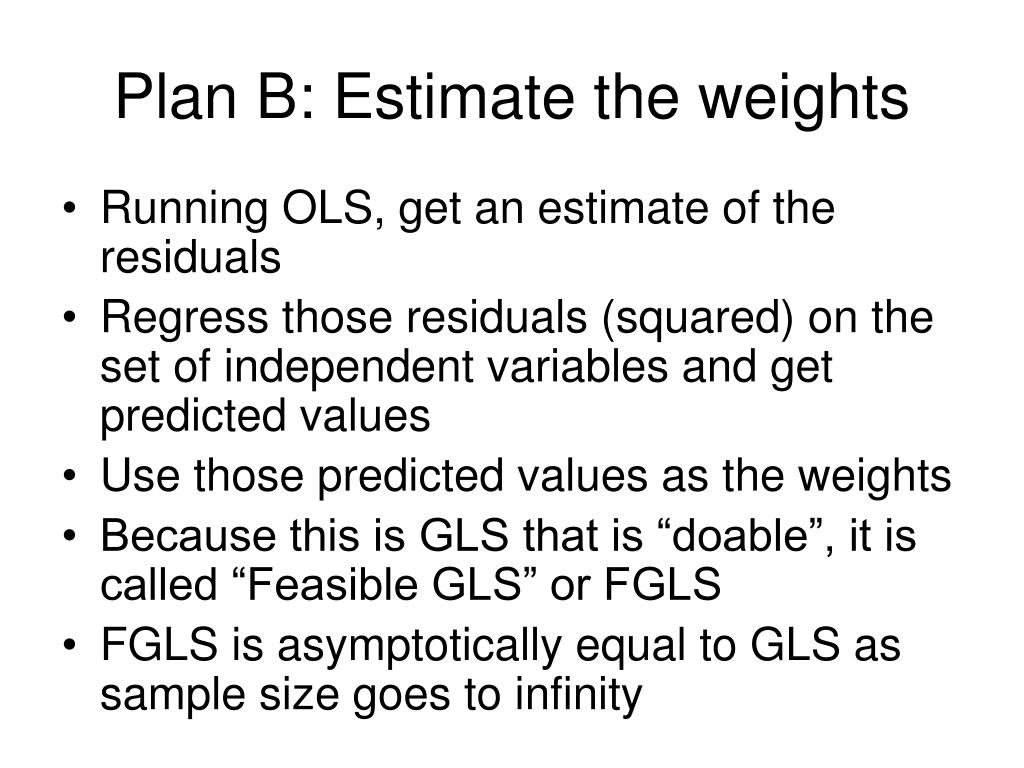 Plan B: Estimate the weights

• Running OLS, get an estimate of the residuals
• Regress those residuals (squared) on the set of independent variables and get predicted values
• Use those predicted values as the weights
• Because this is GLS that is “doable”, it is called “Feasible GLS” or FGLS
• FGLS is asymptotically equal to GLS as sample size goes to infinity